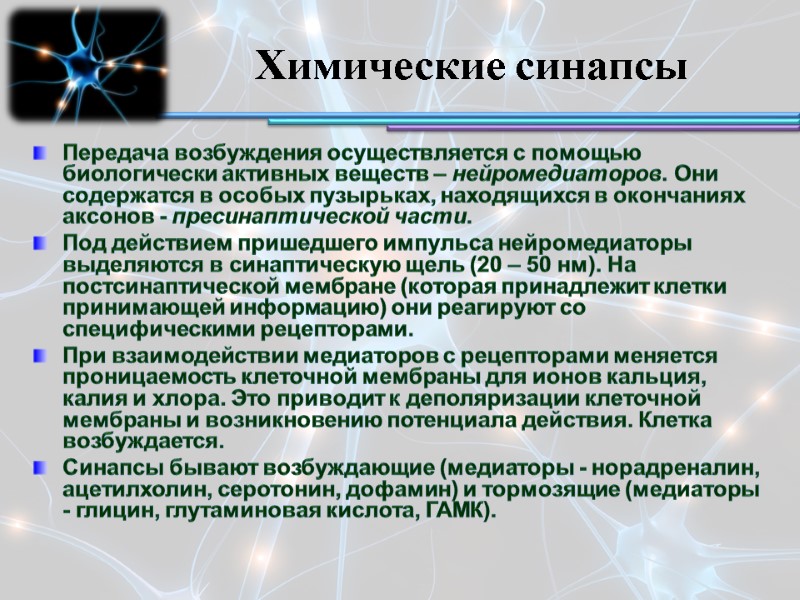 Химические синапсы

Передача возбуждения осуществляется с помощью биологически активных веществ – нейромедиаторов. Они содержатся в особых пузырьках, находящихся в окончаниях аксонов - пресинаптической части.

Под действием пришедшего импульса нейромедиаторы выделяются в синаптическую щель (20 – 50 нм). На постсинаптической мембране (которая принадлежит клетки принимающей информацию) они реагируют со специфическими рецепторами.

При взаимодействии медиаторов с рецепторами меняется проницаемость клеточной мембраны для ионов кальция, калия и хлора. Это приводит к деполяризации клеточной мембраны и возникновению потенциала действия. Клетка возбуждается.

Синапсы бывают возбуждающие (медиаторы - норадреналин, ацетилхолин, серотонин, дофамин) и тормозящие (медиаторы - глицин, глутаминовая кислота, ГАМК).